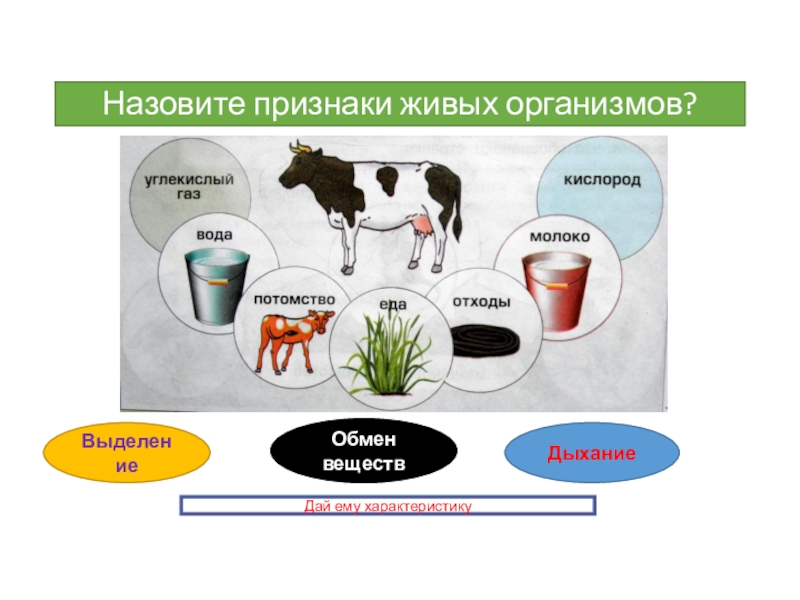 Назовите признаки живых организмов?

углекислый газ

кислород

вода

молоко

потомство

еда

отходы

Выделение

Обмен веществ

Дыхание

Дай ему характеристику